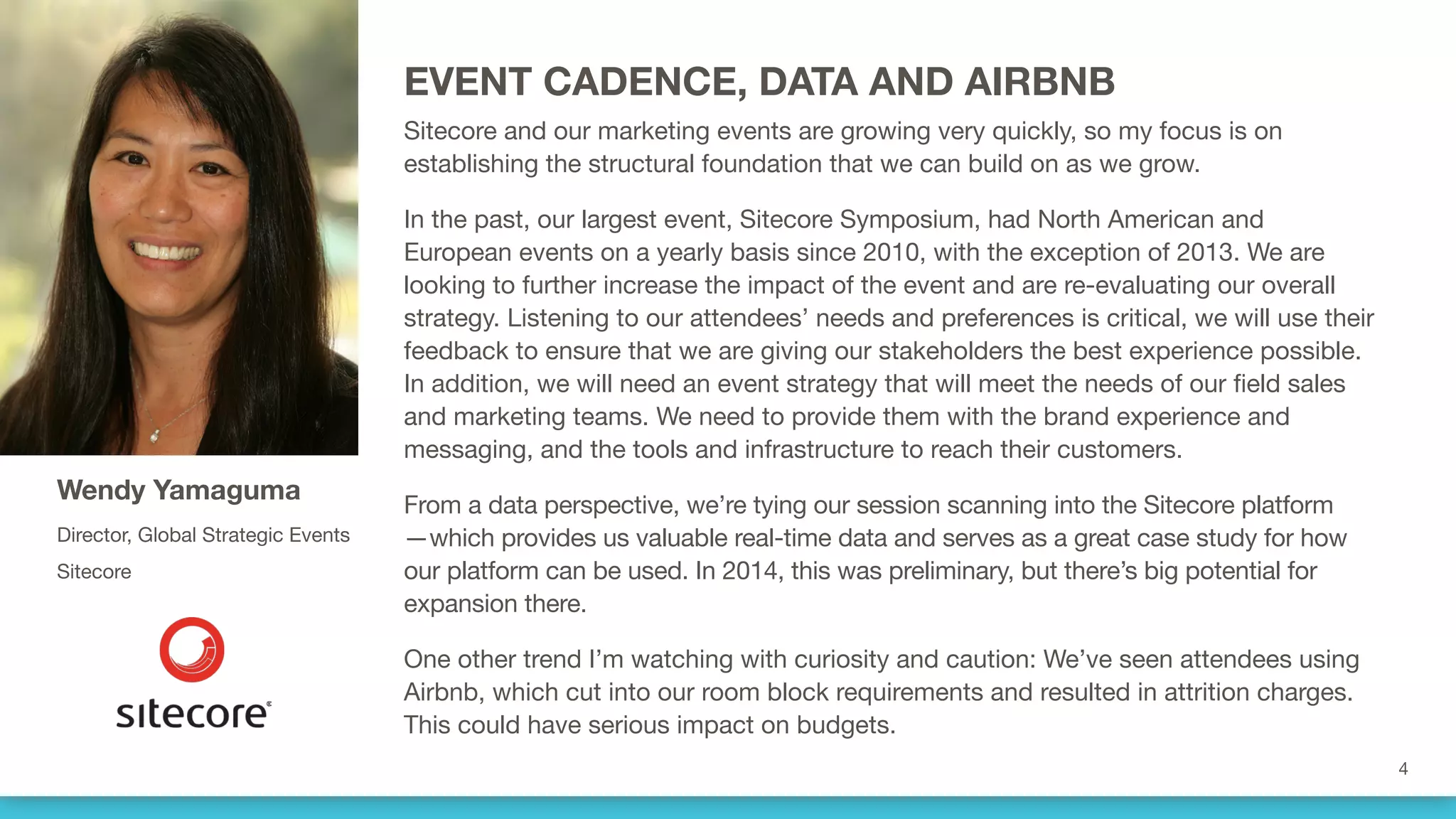 Wendy Yamaguma

Director, Global Strategic Events

Sitecore

sitecore

EVENT CADENCE, DATA AND AIRBNB

Sitecore and our marketing events are growing very quickly, so my focus is on establishing the structural foundation that we can build on as we grow.

In the past, our largest event, Sitecore Symposium, had North American and European events on a yearly basis since 2010, with the exception of 2013. We are looking to further increase the impact of the event and are re-evaluating our overall strategy. Listening to our attendees' needs and preferences is critical, we will use their feedback to ensure that we are giving our stakeholders the best experience possible. In addition, we will need an event strategy that will meet the needs of our field sales and marketing teams. We need to provide them with the brand experience and messaging, and the tools and infrastructure to reach their customers.

From a data perspective, we're tying our session scanning into the Sitecore platform —which provides us valuable real-time data and serves as a great case study for how our platform can be used. In 2014, this was preliminary, but there's big potential for expansion there.

One other trend I'm watching with curiosity and caution: We've seen attendees using Airbnb, which cut into our room block requirements and resulted in attrition charges. This could have serious impact on budgets.

4